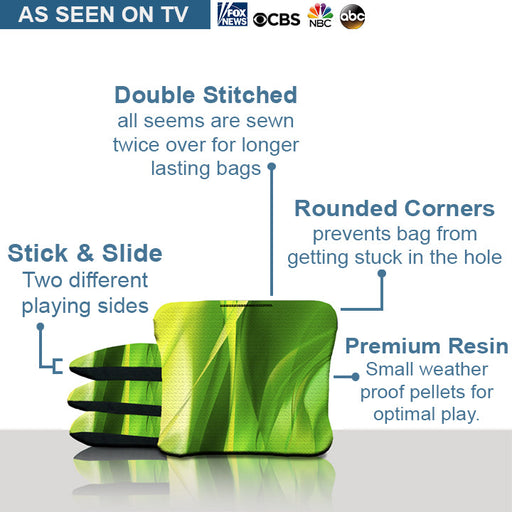 AS SEEN ON TV
FOX NEWS CBS NBC abc

Double Stitched
all seems are sewn twice over for longer lasting bags

Rounded Corners
prevents bag from getting stuck in the hole

Stick & Slide
Two different playing sides

Premium Resin
Small weather proof pellets for optimal play.